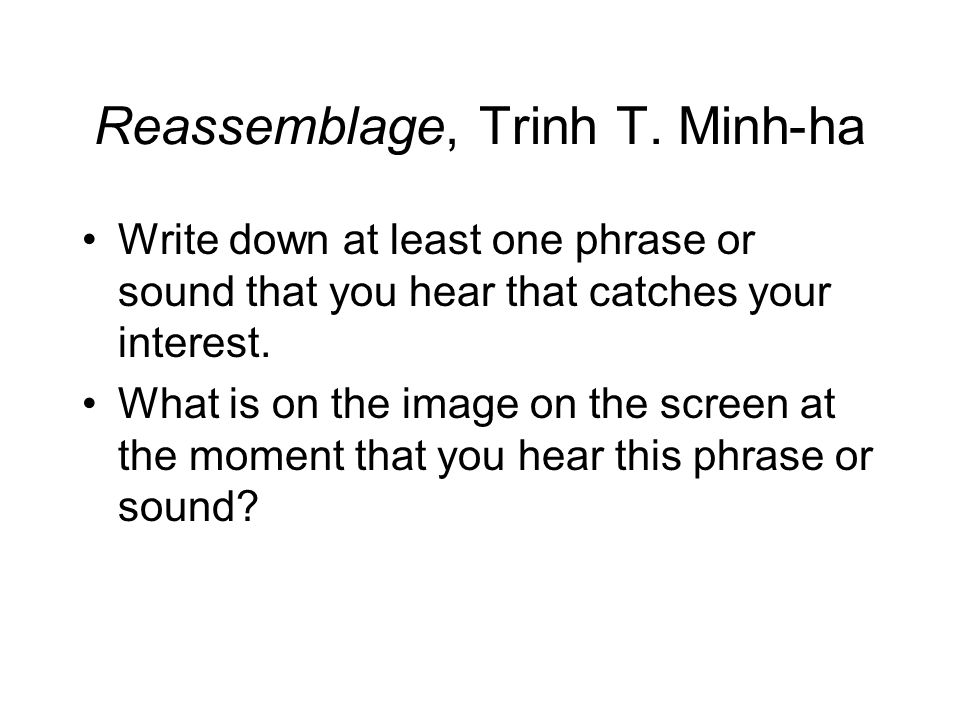 Reassemblage, Trinh T. Minh-ha

• Write down at least one phrase or sound that you hear that catches your interest.

• What is on the image on the screen at the moment that you hear this phrase or sound?